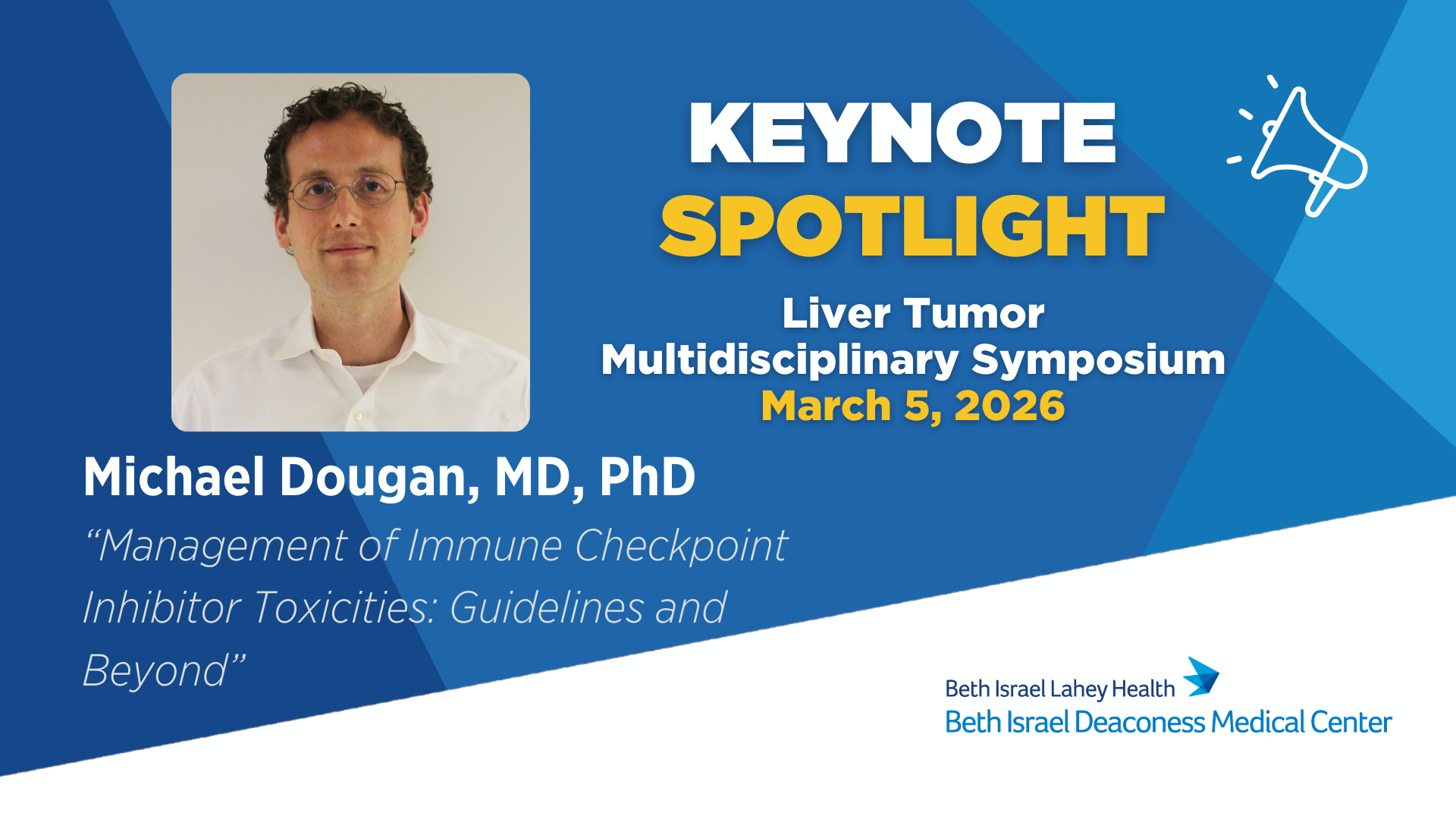 KEYNOTE
SPOTLIGHT

Liver Tumor
Multidisciplinary Symposium
March 5, 2026

Michael Dougan, MD, PhD

“Management of Immune Checkpoint Inhibitor Toxicities: Guidelines and Beyond”

Beth Israel Lahey Health
Beth Israel Deaconess Medical Center